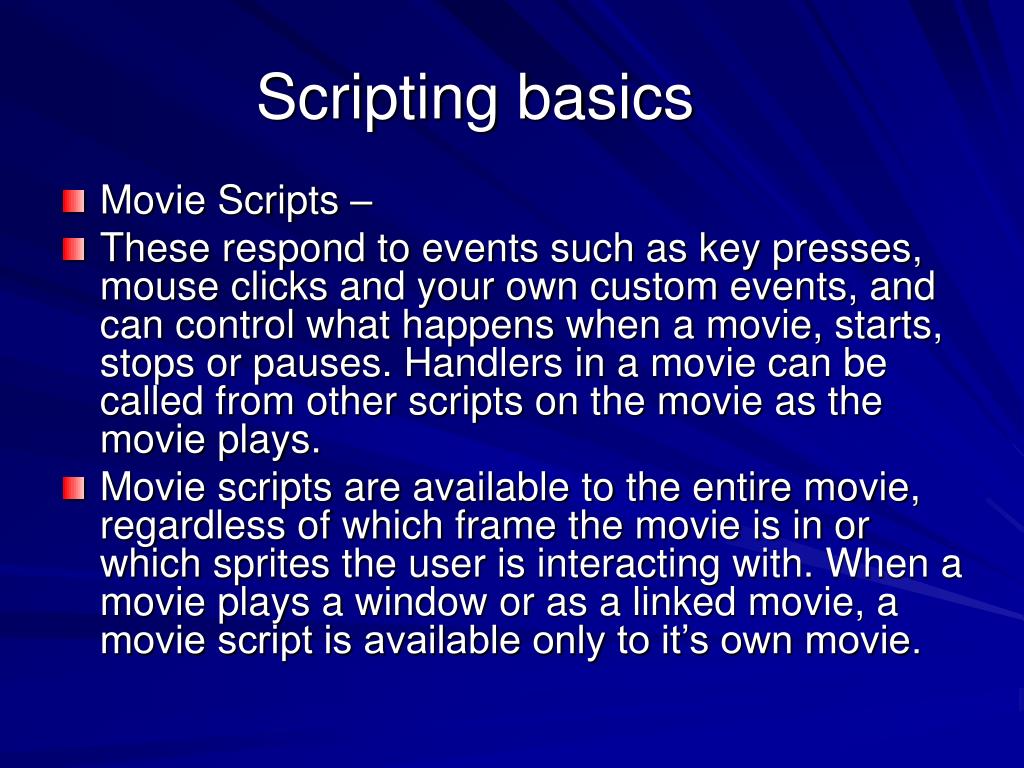 Scripting basics

Movie Scripts –

These respond to events such as key presses, mouse clicks and your own custom events, and can control what happens when a movie, starts, stops or pauses. Handlers in a movie can be called from other scripts on the movie as the movie plays.

Movie scripts are available to the entire movie, regardless of which frame the movie is in or which sprites the user is interacting with. When a movie plays a window or as a linked movie, a movie script is available only to it’s own movie.